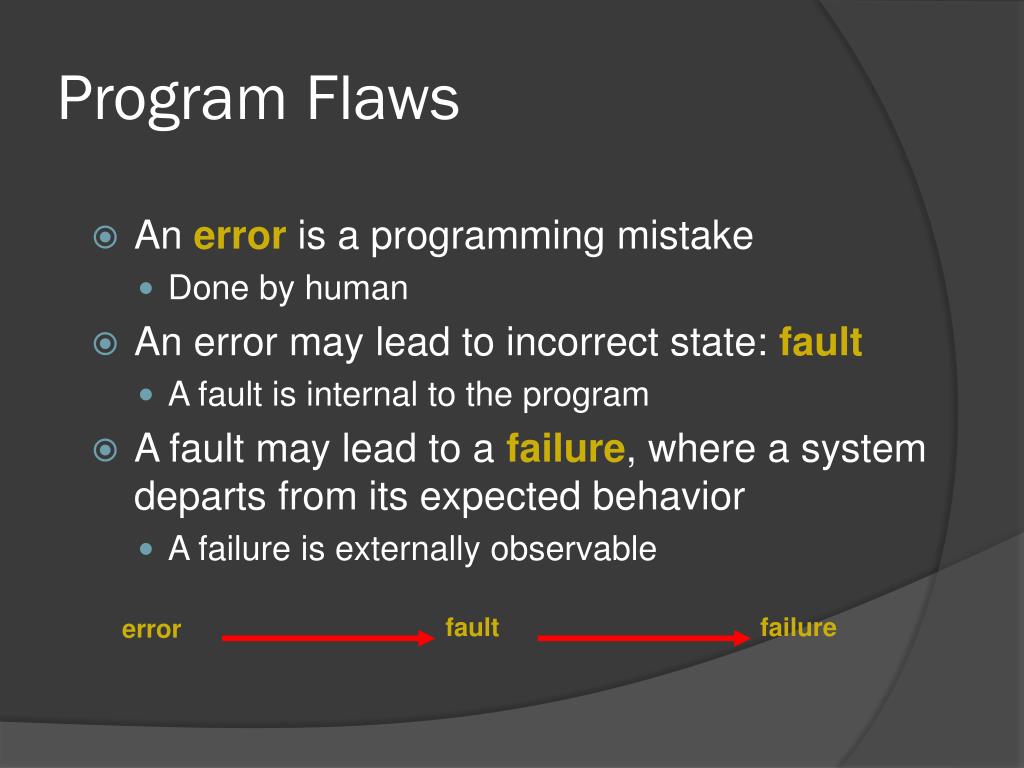 Program Flaws

An error is a programming mistake
Done by human
An error may lead to incorrect state: fault
A fault is internal to the program
A fault may lead to a failure, where a system departs from its expected behavior
A failure is externally observable

error fault failure